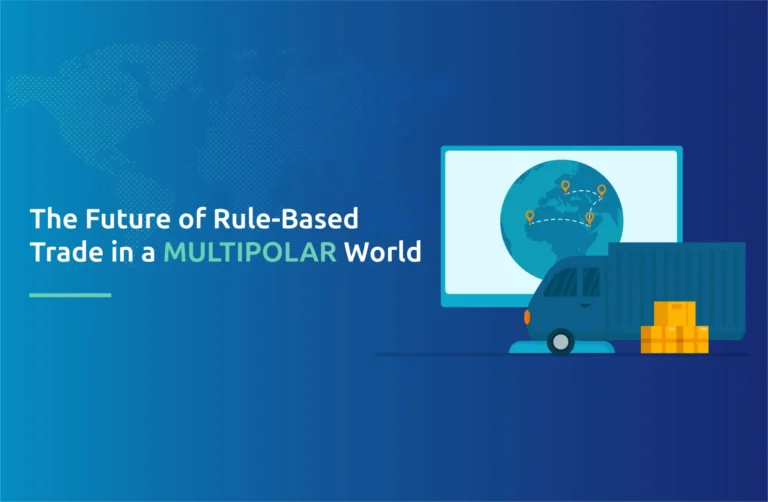 The Future of Rule-Based Trade in a MULTIPOLAR World